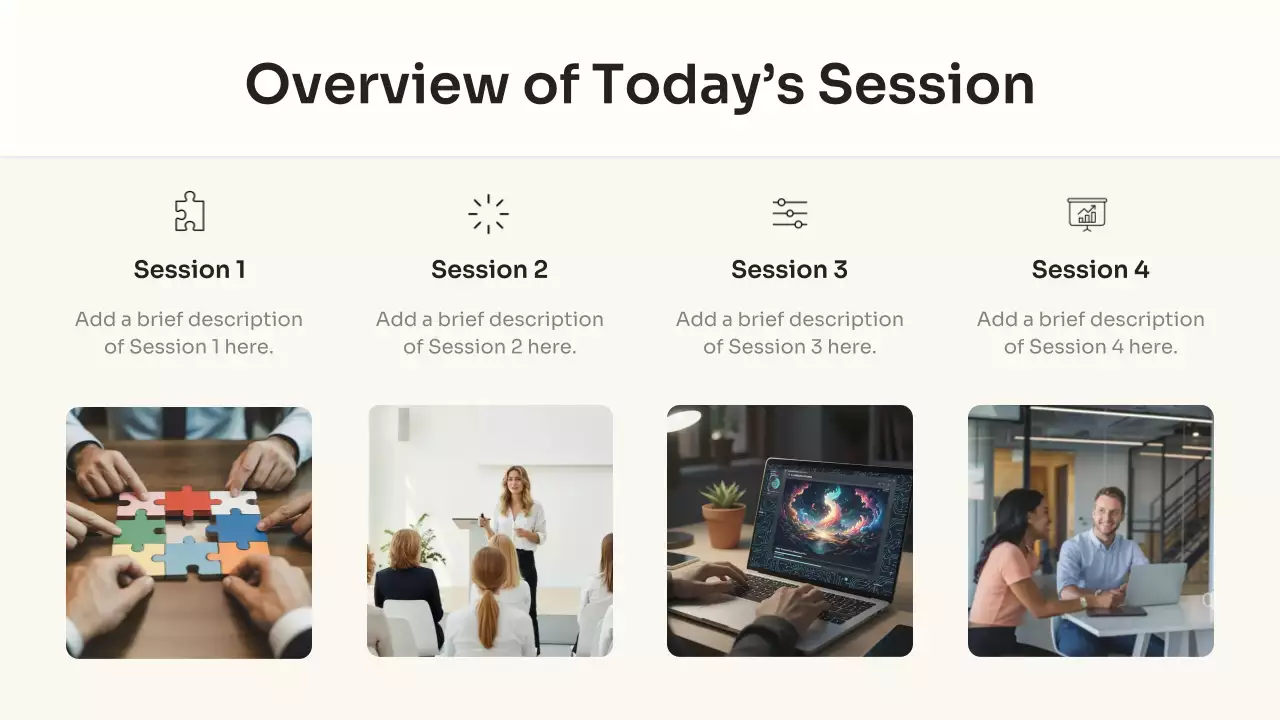 Overview of Today’s Session

Session 1

Add a brief description of Session 1 here.

Session 2

Add a brief description of Session 2 here.

Session 3

Add a brief description of Session 3 here.

Session 4

Add a brief description of Session 4 here.